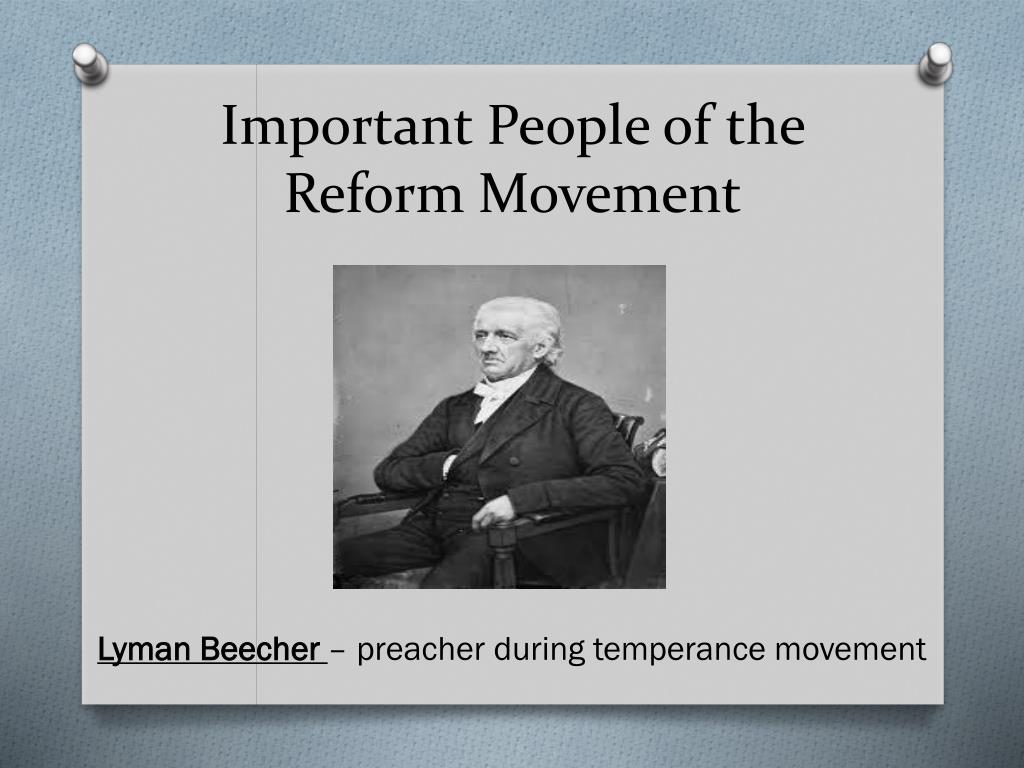 Important People of the Reform Movement

Lyman Beecher – preacher during temperance movement